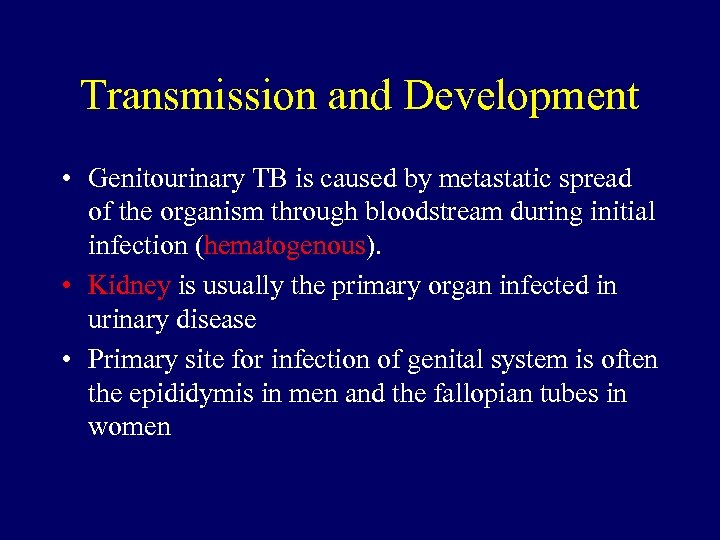 Transmission and Development

• Genitourinary TB is caused by metastatic spread of the organism through bloodstream during initial infection (hematogenous).

• Kidney is usually the primary organ infected in urinary disease

• Primary site for infection of genital system is often the epididymis in men and the fallopian tubes in women